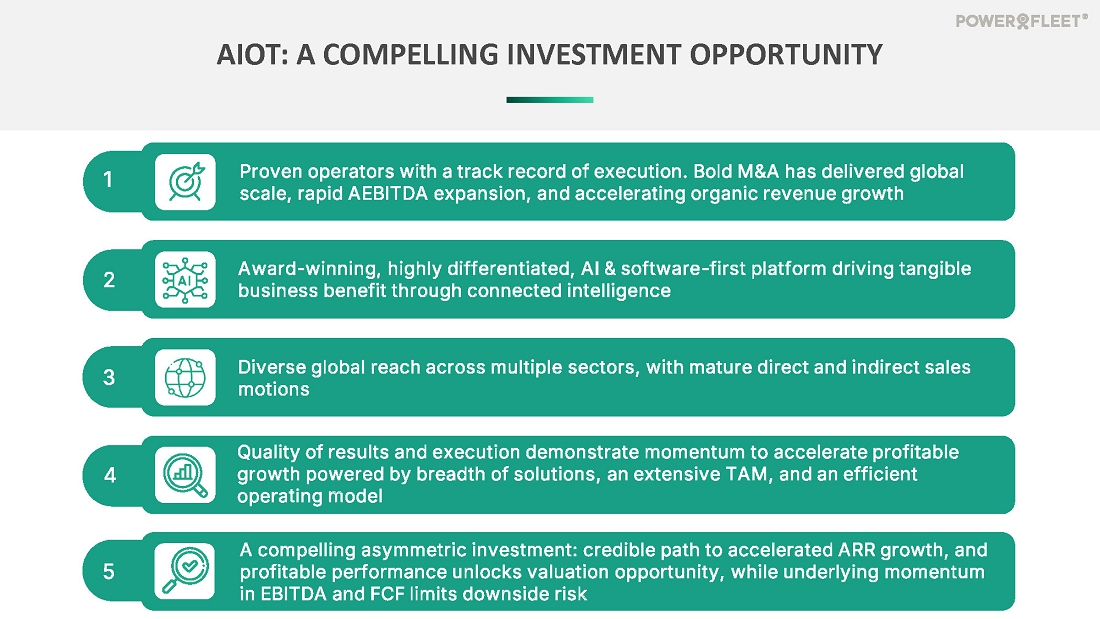 POWERFLEET®

AIOT: A COMPELLING INVESTMENT OPPORTUNITY

1 Proven operators with a track record of execution. Bold M&A has delivered global scale, rapid AEBITDA expansion, and accelerating organic revenue growth

2 AI Award-winning, highly differentiated, AI & software-first platform driving tangible business benefit through connected intelligence

3 Diverse global reach across multiple sectors, with mature direct and indirect sales motions

4 Quality of results and execution demonstrate momentum to accelerate profitable growth powered by breadth of solutions, an extensive TAM, and an efficient operating model

5 A compelling asymmetric investment: credible path to accelerated ARR growth, and profitable performance unlocks valuation opportunity, while underlying momentum in EBITDA and FCF limits downside risk